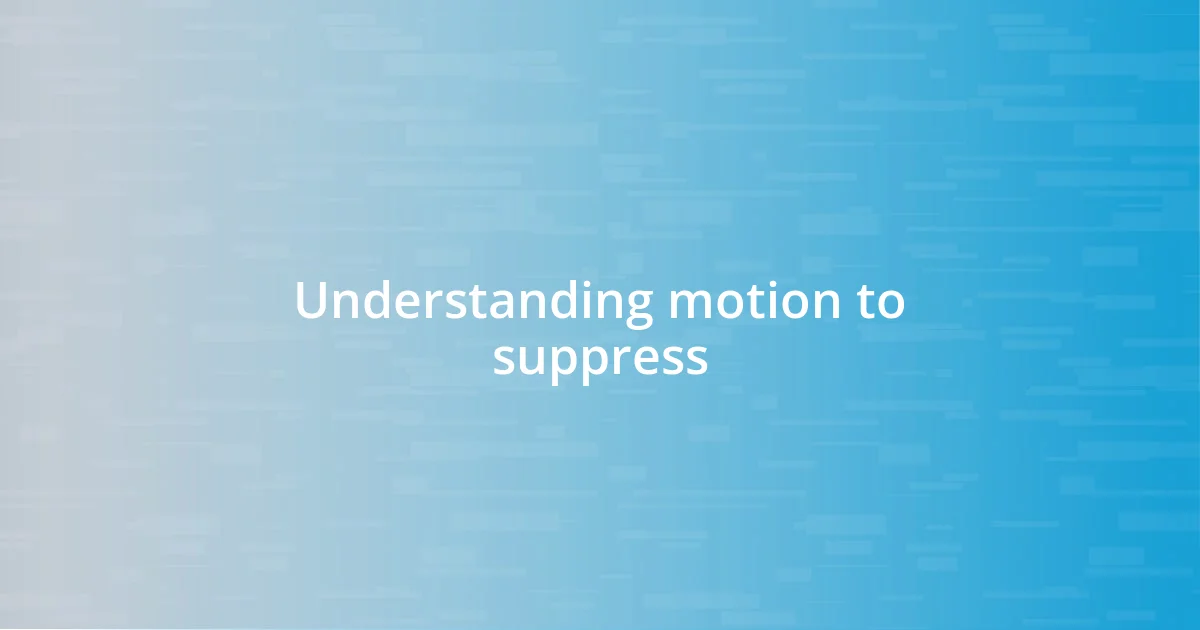 Understanding motion to suppress